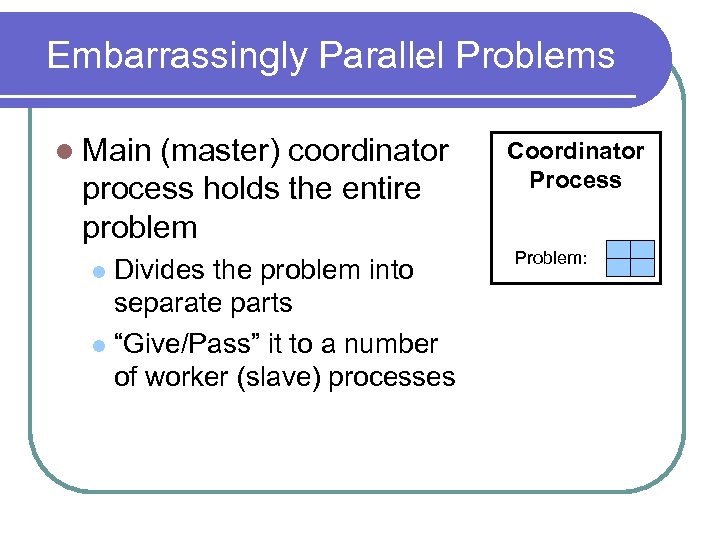 Embarrassingly Parallel Problems

Main (master) coordinator process holds the entire problem

Divides the problem into separate parts

“Give/Pass” it to a number of worker (slave) processes

Coordinator Process

Problem: